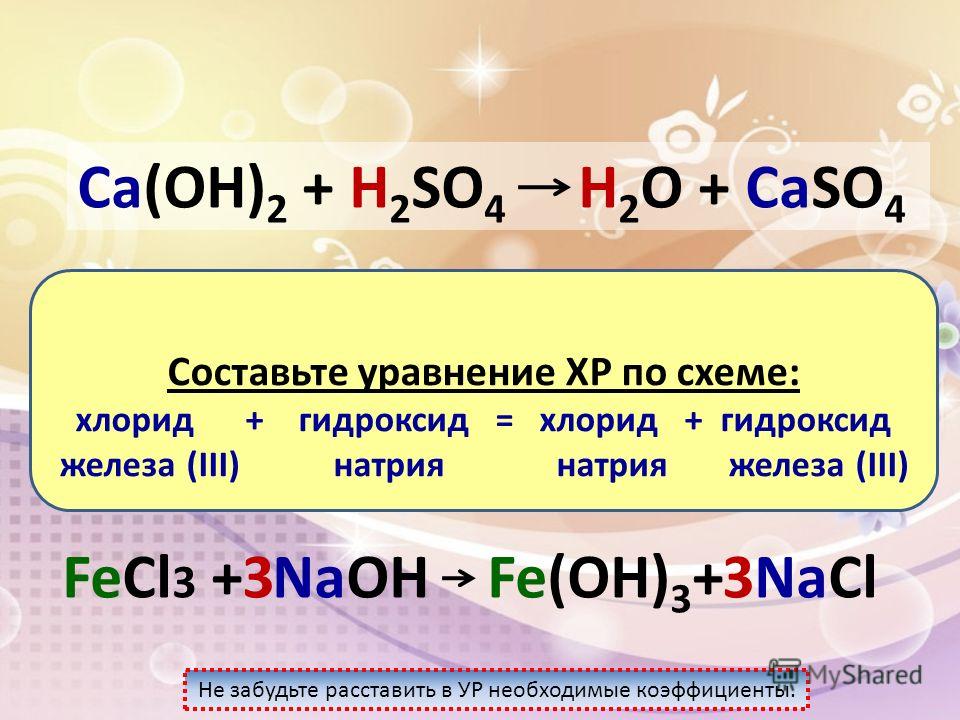 $Ca(OH)_2 + H_2SO_4 \rightarrow H_2O + CaSO_4$

Составьте уравнение ХР по схеме:

хлорид железа (III) + гидроксид натрия = хлорид натрия + гидроксид железа (III)

$FeCl_3 + 3NaOH \rightarrow Fe(OH)_3 + 3NaCl$

Не забудьте расставить в УР необходимые коэффициенты.

MyShared